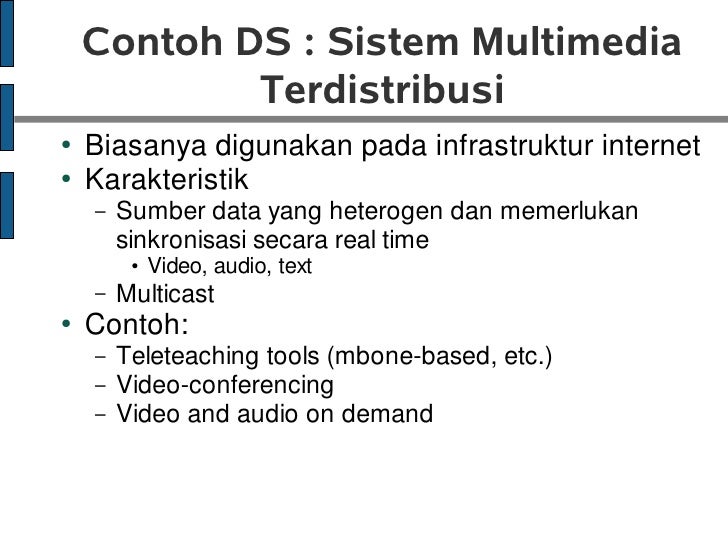 Contoh DS : Sistem Multimedia Terdistribusi

• Biasanya digunakan pada infrastruktur internet
• Karakteristik
– Sumber data yang heterogen dan memerlukan sinkronisasi secara real time
• Video, audio, text
– Multicast
• Contoh:
– Teleteaching tools (mbone-based, etc.)
– Video-conferencing
– Video and audio on demand